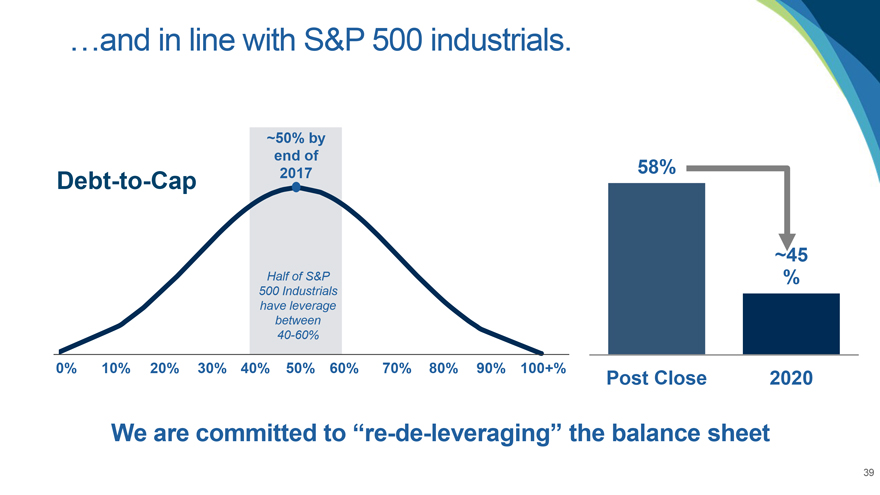 …and in line with S&P 500 industrials.

Debt-to-Cap

~50% by end of 2017

Half of S&P 500 Industrials have leverage between 40-60%

0% 10% 20% 30% 40% 50% 60% 70% 80% 90% 100+%

58%

~45 %

Post Close 2020

We are committed to “re-de-leveraging” the balance sheet

39